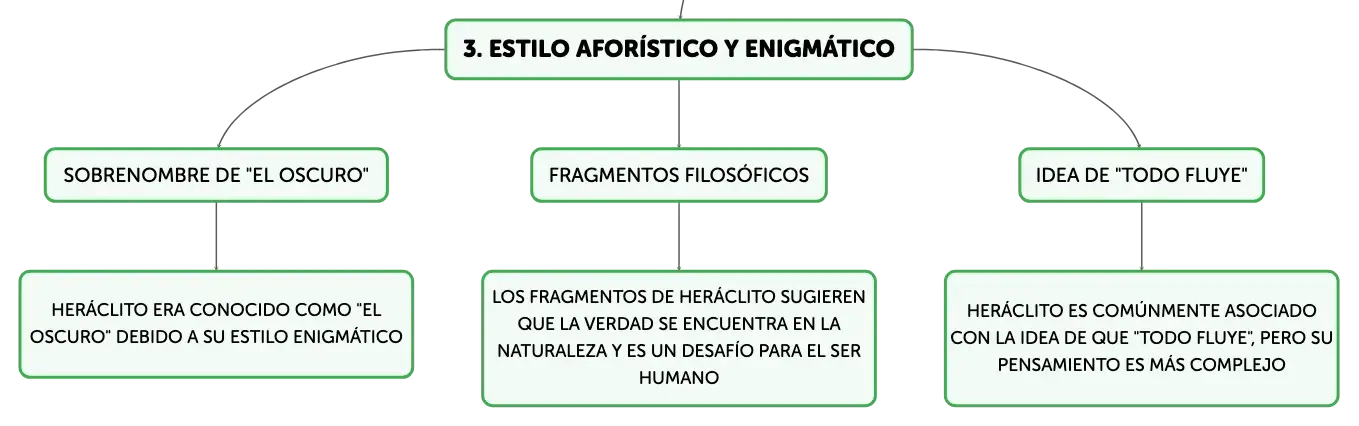 3. ESTILO AFORÍSTICO Y ENIGMÁTICO

SOBRENOMBRE DE "EL OSCURO"

HERÁCLITO ERA CONOCIDO COMO "EL OSCURO" DEBIDO A SU ESTILO ENIGMÁTICO

FRAGMENTOS FILOSÓFICOS

LOS FRAGMENTOS DE HERÁCLITO SUGIEREN QUE LA VERDAD SE ENCUENTRA EN LA NATURALEZA Y ES UN DESAFÍO PARA EL SER HUMANO

IDEA DE "TODO FLUYE"

HERÁCLITO ES COMÚNMENTE ASOCIADO CON LA IDEA DE QUE "TODO FLUYE", PERO SU PENSAMIENTO ES MÁS COMPLEJO